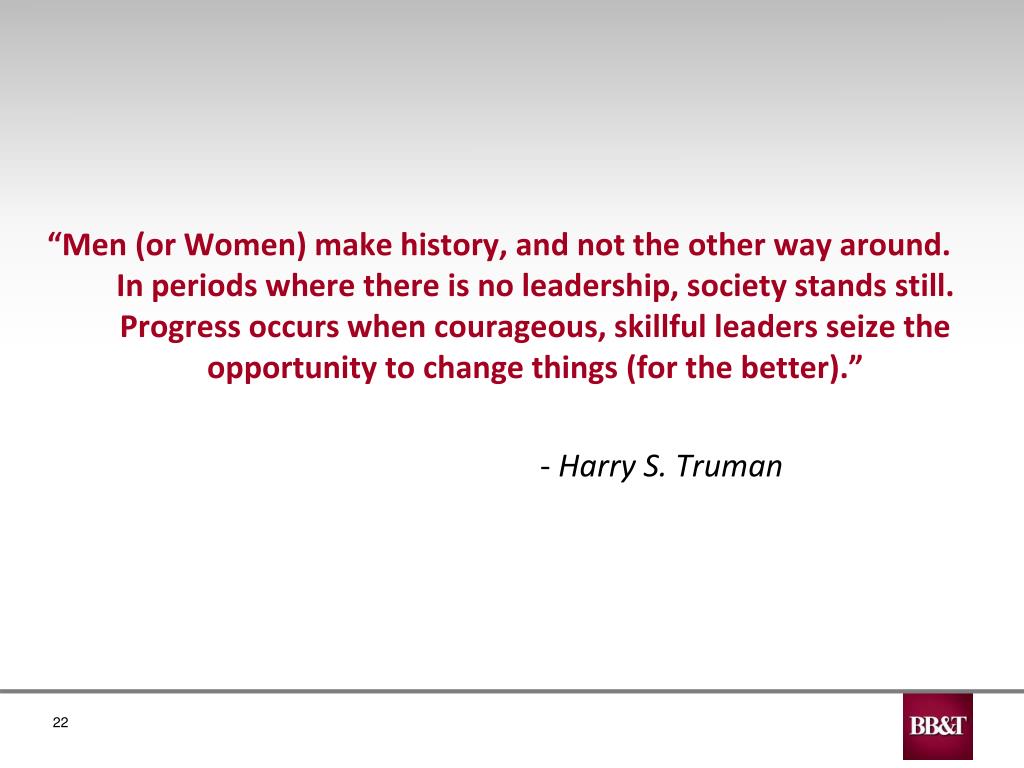 “Men (or Women) make history, and not the other way around. In periods where there is no leadership, society stands still. Progress occurs when courageous, skillful leaders seize the opportunity to change things (for the better).”

- Harry S. Truman

22

BB&T